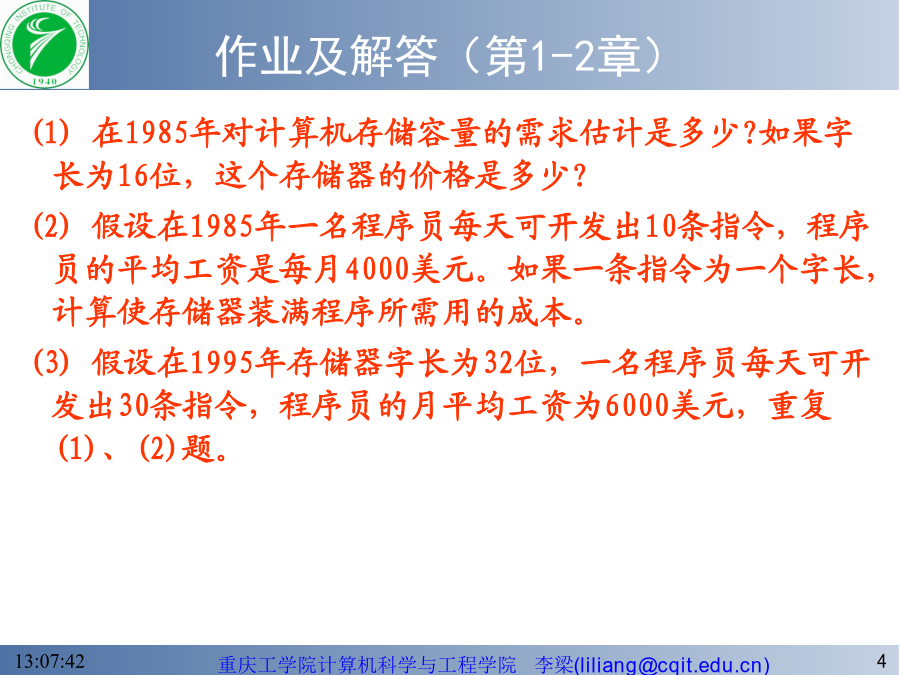 CHONGQING INSTITUTE OF TECHNOLOGY
1940

作业及解答（第1-2章）

(1) 在1985年对计算机存储容量的需求估计是多少?如果字长为16位，这个存储器的价格是多少?

(2) 假设在1985年一名程序员每天可开发出10条指令，程序员的平均工资是每月4000美元。如果一条指令为一个字长，计算使存储器装满程序所需用的成本。

(3) 假设在1995年存储器字长为32位，一名程序员每天可开发出30条指令，程序员的月平均工资为6000美元，重复(1)、(2)题。

13:07:42

重庆工学院计算机科学与工程学院 李梁(liliang@cqit.edu.cn)

4